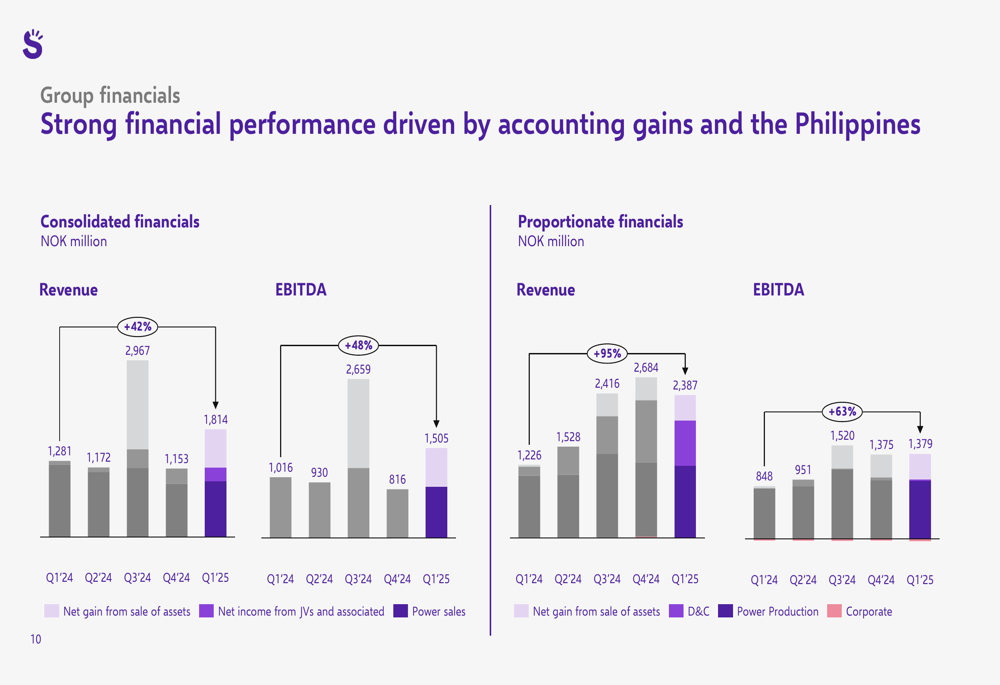 Group financials

Strong financial performance driven by accounting gains and the Philippines

Consolidated financials
NOK million

Revenue

+42%

1,281 1,172 2,967 1,153 1,814

Q1'24 Q2'24 Q3'24 Q4'24 Q1'25

EBITDA

+48%

1,016 930 2,659 816 1,505

Q1'24 Q2'24 Q3'24 Q4'24 Q1'25

Net gain from sale of assets Net income from JVs and associated Power sales

Proportionate financials
NOK million

Revenue

+95%

1,226 1,528 2,416 2,684 2,387

Q1'24 Q2'24 Q3'24 Q4'24 Q1'25

EBITDA

+63%

848 951 1,520 1,375 1,379

Q1'24 Q2'24 Q3'24 Q4'24 Q1'25

Net gain from sale of assets D&C Power Production Corporate

10